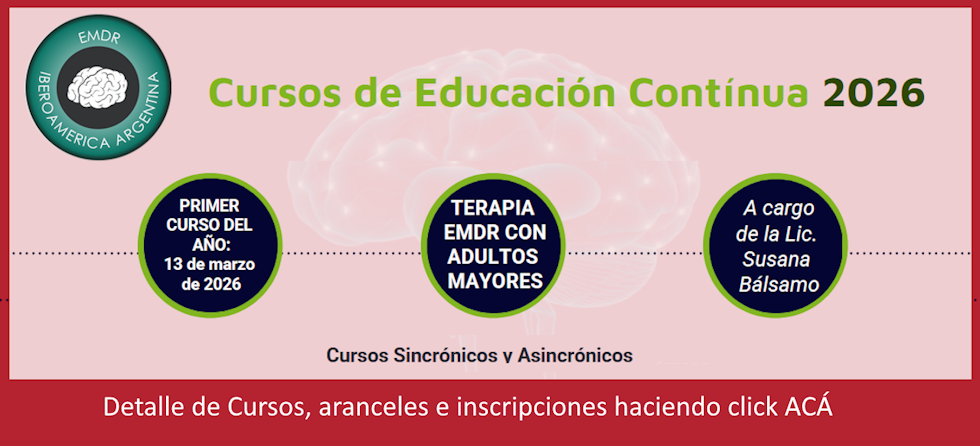 EMDR
IBEROAMERICA ARGENTINA

Cursos de Educación Contínua 2026

PRIMER CURSO DEL AÑO: 13 de marzo de 2026

TERAPIA EMDR CON ADULTOS MAYORES

A cargo de la Lic. Susana Bálsamo

Cursos Sincrónicos y Asincrónicos

Detalle de Cursos, aranceles e inscripciones haciendo click ACÁ